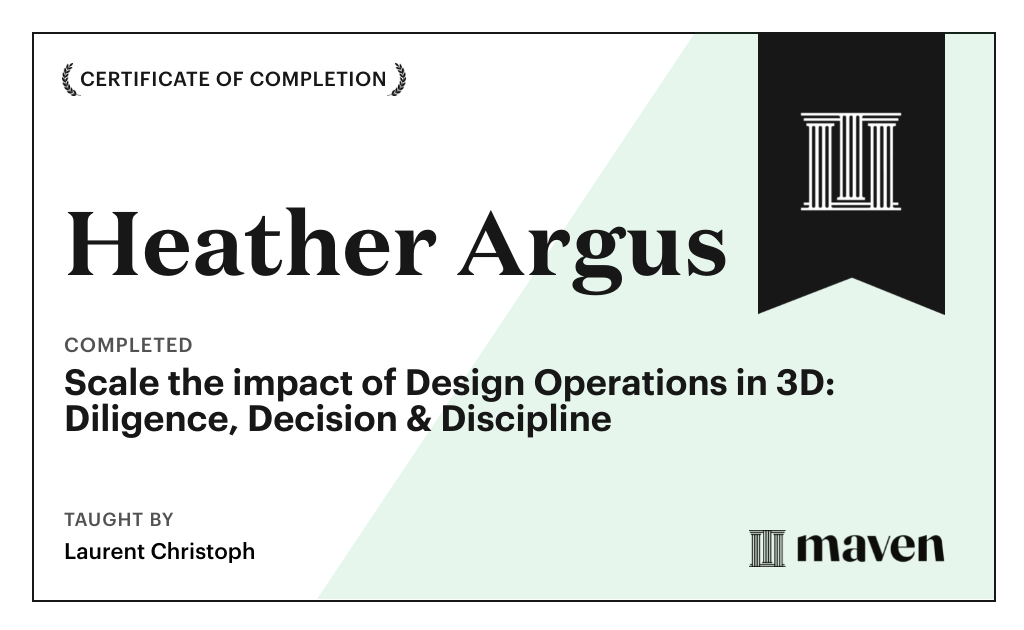 CERTIFICATE OF COMPLETION

Heather Argus

COMPLETED

Scale the impact of Design Operations in 3D: Diligence, Decision & Discipline

TAUGHT BY

Laurent Christoph

maven